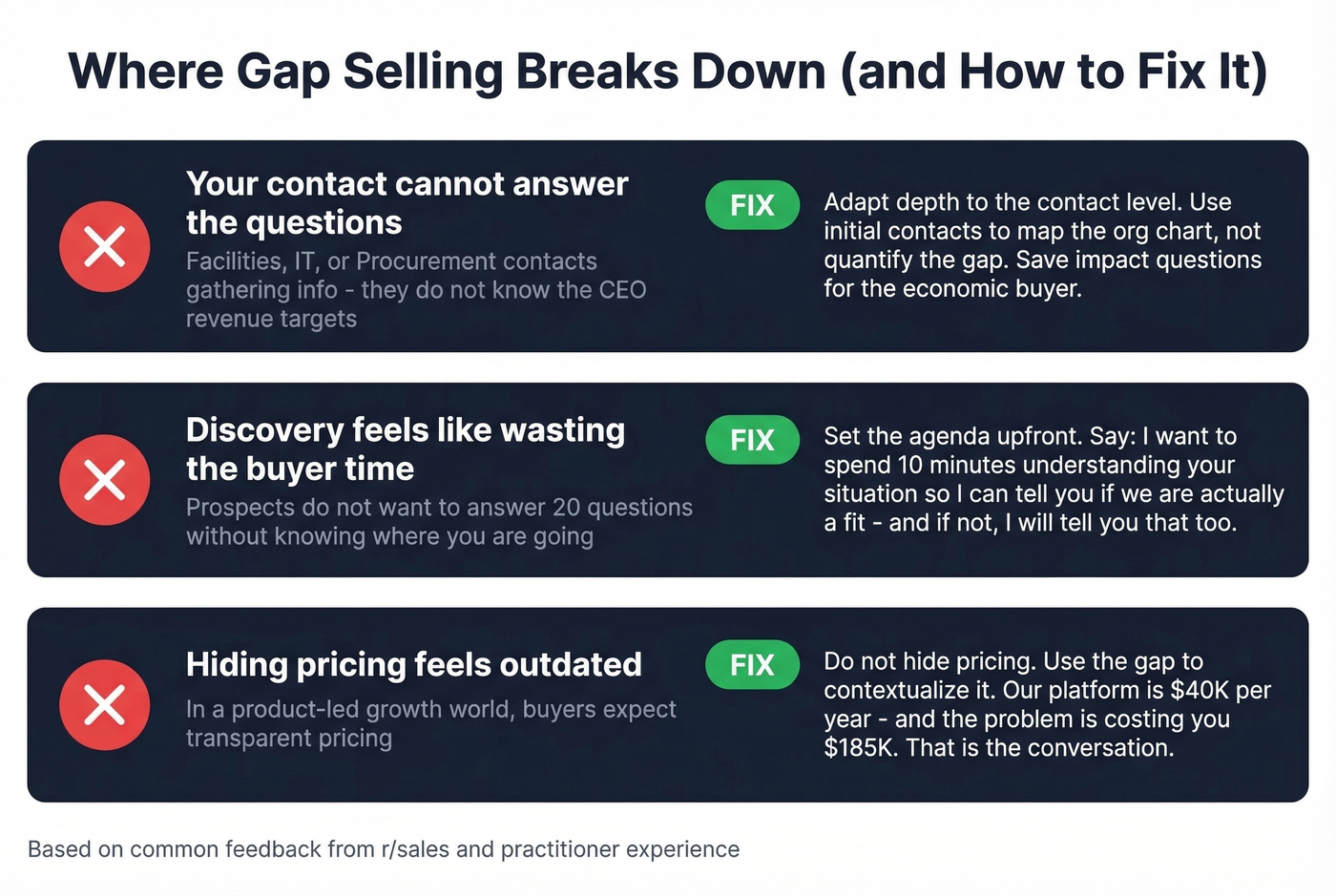 Where Gap Selling Breaks Down (and How to Fix It)

Your contact cannot answer the questions

Facilities, IT, or Procurement contacts gathering info - they do not know the CEO revenue targets

FIX

Adapt depth to the contact level. Use initial contacts to map the org chart, not quantify the gap. Save impact questions for the economic buyer.

Discovery feels like wasting the buyer time

Prospects do not want to answer 20 questions without knowing where you are going

FIX

Set the agenda upfront. Say: I want to spend 10 minutes understanding your situation so I can tell you if we are actually a fit - and if not, I will tell you that too.

Hiding pricing feels outdated

In a product-led growth world, buyers expect transparent pricing

FIX

Do not hide pricing. Use the gap to contextualize it. Our platform is \$40K per year - and the problem is costing you \$185K. That is the conversation.

Based on common feedback from r/sales and practitioner experience